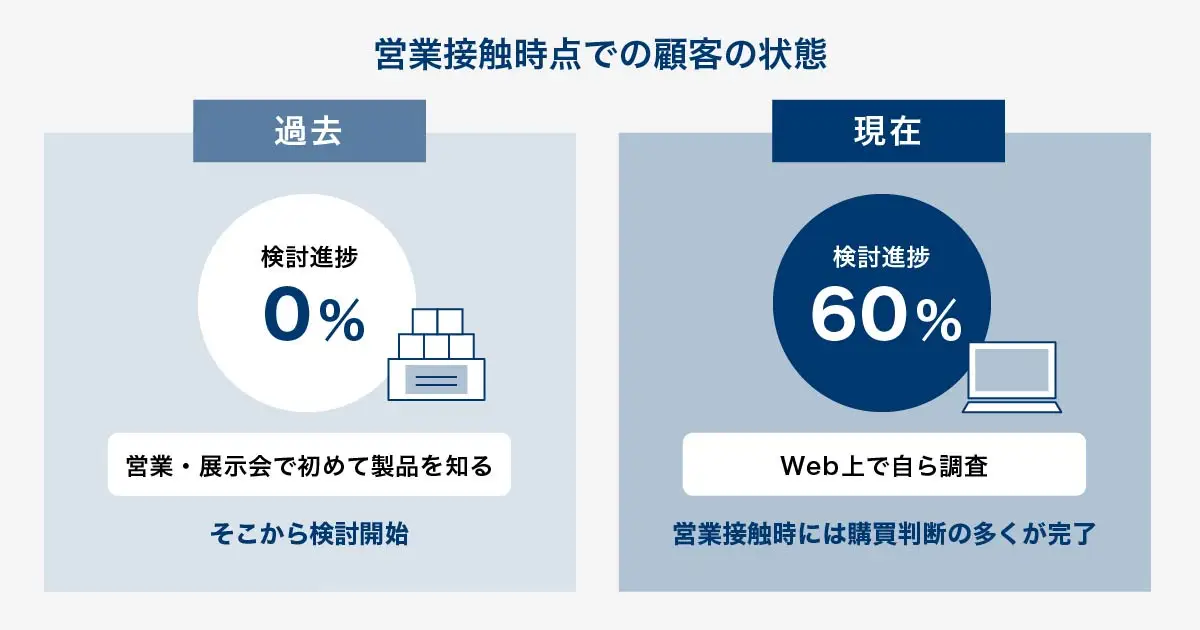 営業接触時点での顧客の状態

過去

検討進捗

0%

営業・展示会で初めて製品を知る

そこから検討開始

現在

検討進捗

60%

Web上で自ら調査

営業接触時には購買判断の多くが完了